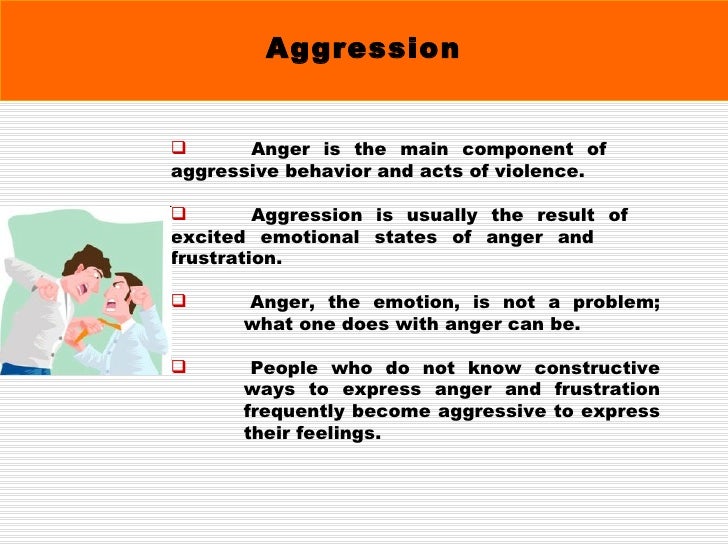 Aggression

❑ Anger is the main component of aggressive behavior and acts of violence.

❑ Aggression is usually the result of excited emotional states of anger and frustration.

❑ Anger, the emotion, is not a problem; what one does with anger can be.

❑ People who do not know constructive ways to express anger and frustration frequently become aggressive to express their feelings.